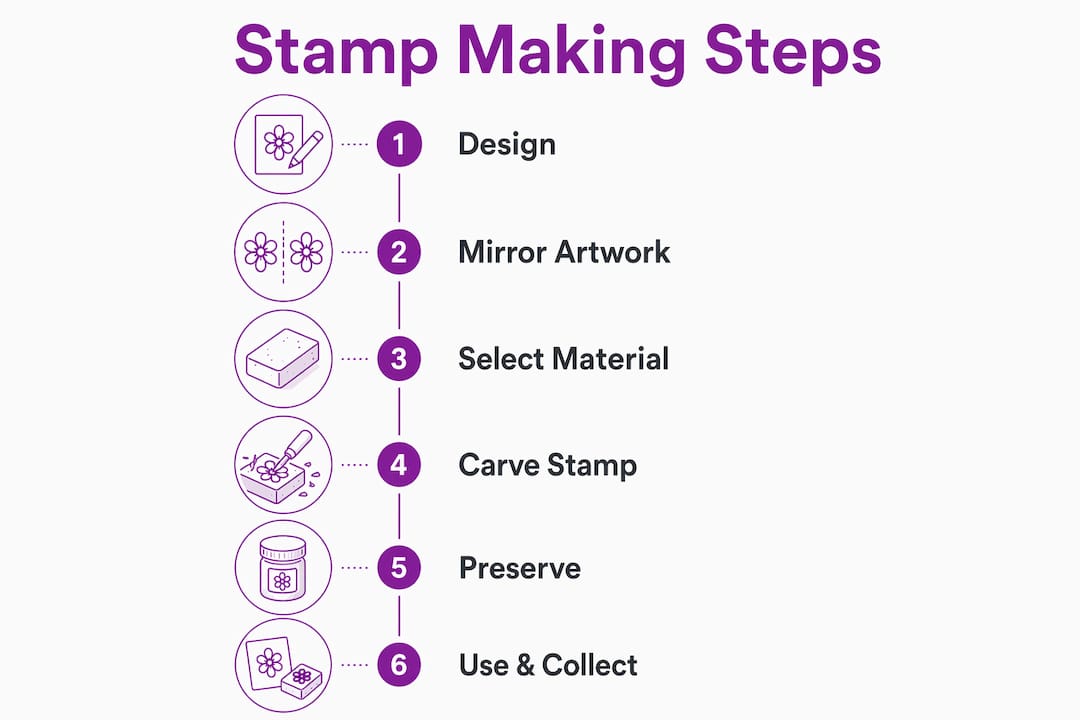 Stamp Making Steps

1 Design

2 Mirror Artwork

3 Select Material

4 Carve Stamp

5 Preserve

6 Use & Collect